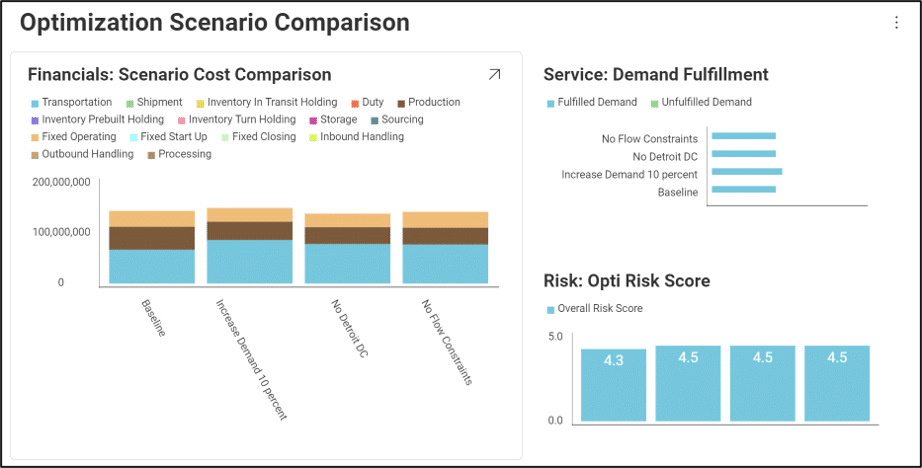 Optimization Scenario Comparison

Financials: Scenario Cost Comparison

Transportation
Shipment
Inventory In Transit Holding
Duty
Production
Inventory Prebuilt Holding
Inventory Turn Holding
Storage
Sourcing
Fixed Operating
Fixed Start Up
Fixed Closing
Inbound Handling
Outbound Handling
Processing

200,000,000
100,000,000
0

Baseline
Increase Demand 10 percent
No Detroit DC
No Flow Constraints

Service: Demand Fulfillment

Fulfilled Demand
Unfulfilled Demand

No Flow Constraints
No Detroit DC
Increase Demand 10 percent
Baseline

Risk: Opti Risk Score

Overall Risk Score

5.0
0.0

4.3
4.5
4.5
4.5